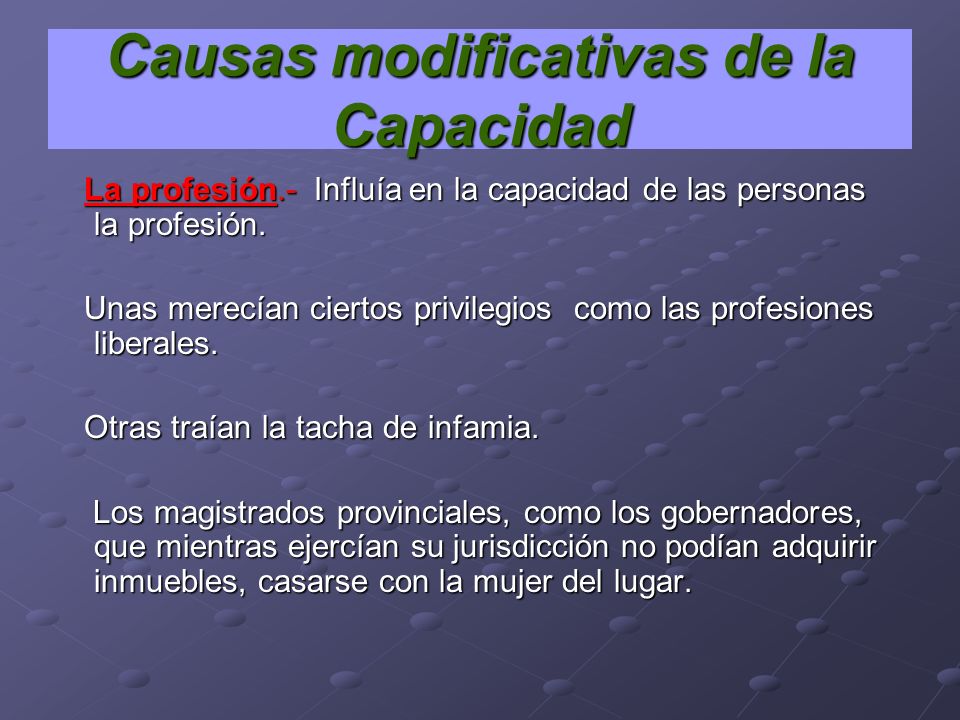 Causas modificativas de la Capacidad

La profesión.- Influía en la capacidad de las personas la profesión.

Unas merecían ciertos privilegios como las profesiones liberales.

Otras traían la tacha de infamia.

Los magistrados provinciales, como los gobernadores, que mientras ejercían su jurisdicción no podían adquirir inmuebles, casarse con la mujer del lugar.